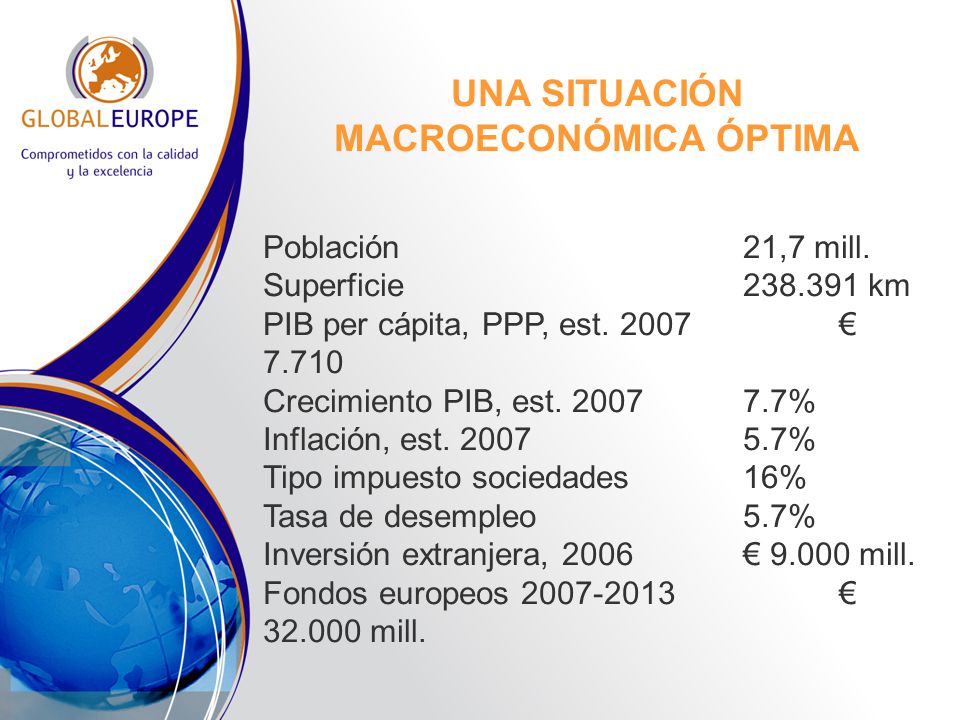 GLOBALEUROPE
Comprometidos con la calidad y la excelencia

UNA SITUACIÓN MACROECONÓMICA ÓPTIMA

Población 21,7 mill.
Superficie 238.391 km
PIB per cápita, PPP, est. 2007 € 7.710
Crecimiento PIB, est. 2007 7.7%
Inflación, est. 2007 5.7%
Tipo impuesto sociedades 16%
Tasa de desempleo 5.7%
Inversión extranjera, 2006 € 9.000 mill.
Fondos europeos 2007-2013 € 32.000 mill.